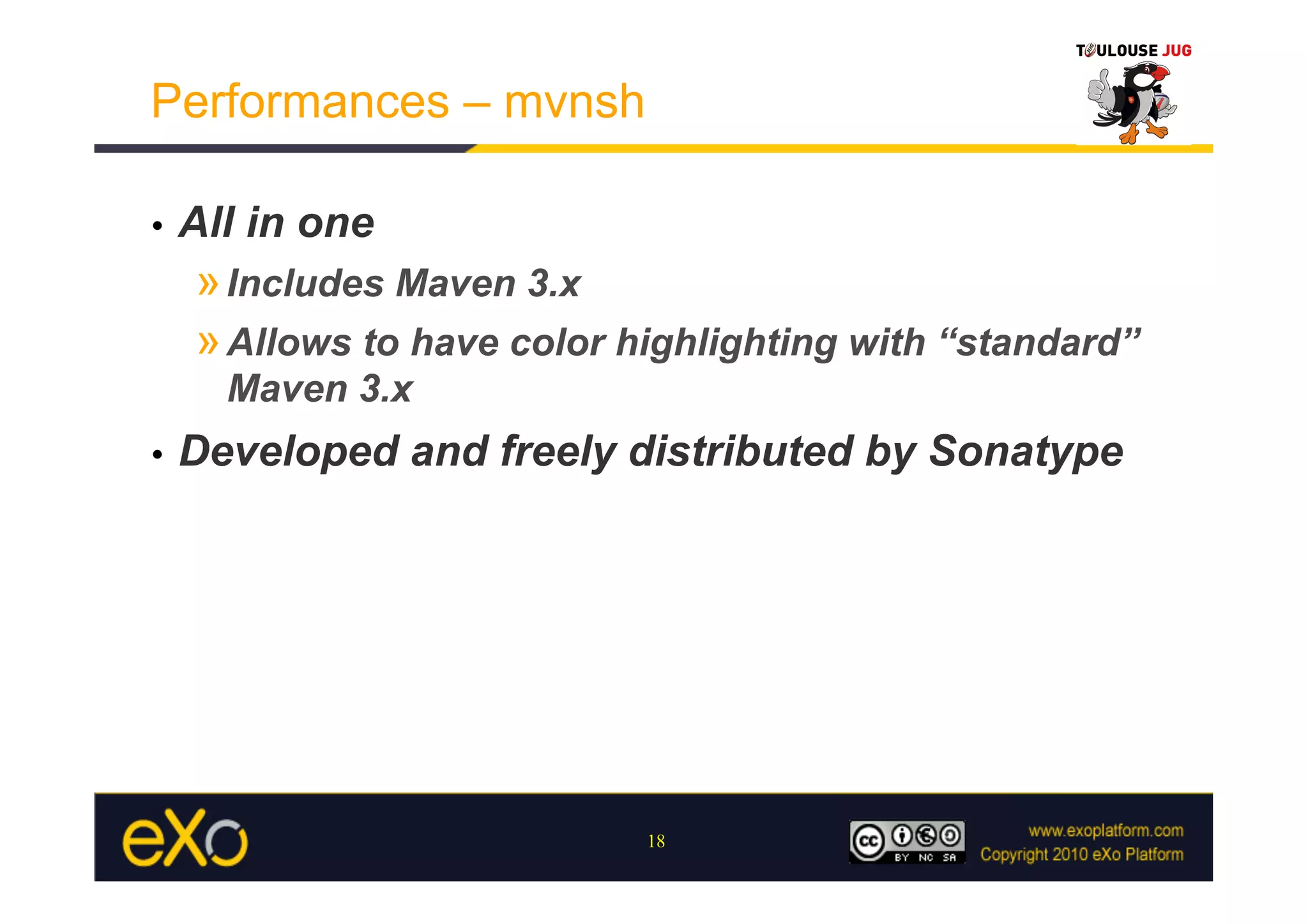 TOULOUSE JUG

Performances – mvnsh

• All in one

» Includes Maven 3.x

» Allows to have color highlighting with “standard” Maven 3.x

• Developed and freely distributed by Sonatype

eXo

18

cc BY NC SA

www.exoplatform.com
Copyright 2010 eXo Platform